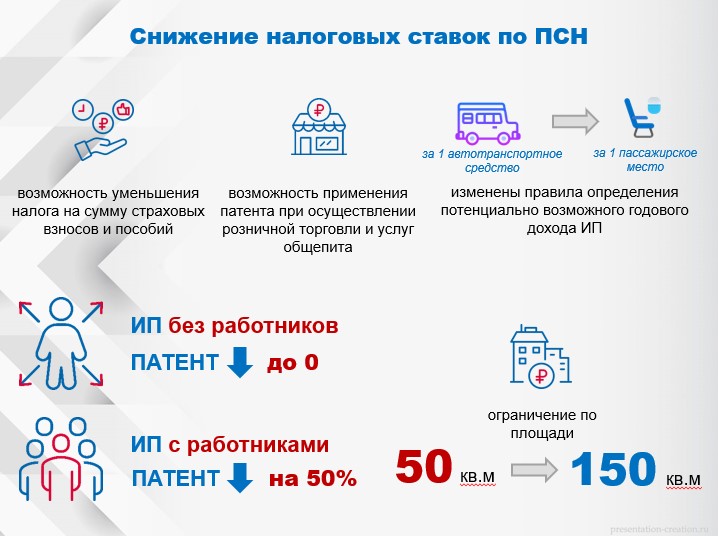 Снижение налоговых ставок по ПСН

возможность уменьшения налога на сумму страховых взносов и пособий

возможность применения патента при осуществлении розничной торговли и услуг общепита

за 1 автотранспортное средство

за 1 пассажирское место

изменены правила определения потенциально возможного годового дохода ИП

ИП без работников

ПАТЕНТ до 0

ИП с работниками

ПАТЕНТ на 50%

ограничение по площади

50 кв.м

150 кв.м

presentation-creation.ru